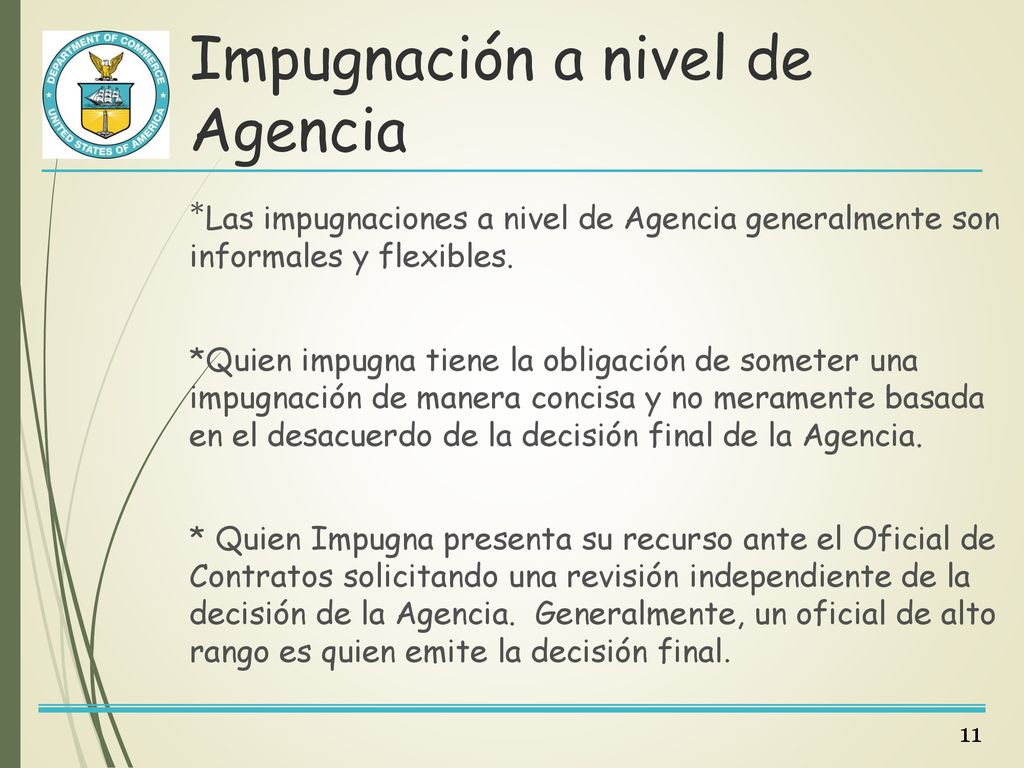 DEPARTMENT OF COMMERCE
UNITED STATES OF AMERICA

Impugnación a nivel de Agencia

*Las impugnaciones a nivel de Agencia generalmente son informales y flexibles.

*Quien impugna tiene la obligación de someter una impugnación de manera concisa y no meramente basada en el desacuerdo de la decisión final de la Agencia.

* Quien Impugna presenta su recurso ante el Oficial de Contratos solicitando una revisión independiente de la decisión de la Agencia. Generalmente, un oficial de alto rango es quien emite la decisión final.

11